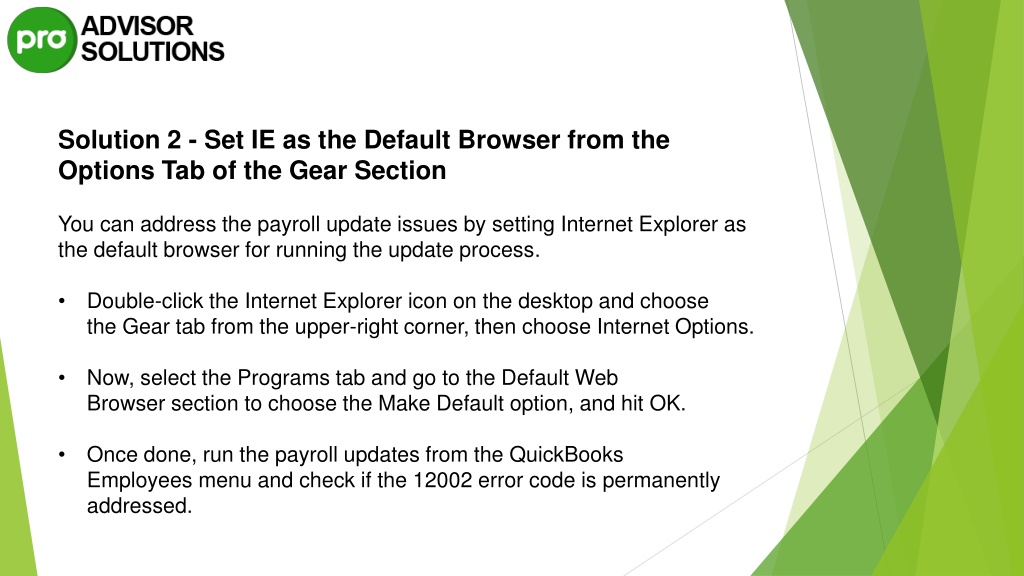 pro ADVISOR SOLUTIONS

Solution 2 - Set IE as the Default Browser from the Options Tab of the Gear Section

You can address the payroll update issues by setting Internet Explorer as the default browser for running the update process.

• Double-click the Internet Explorer icon on the desktop and choose the Gear tab from the upper-right corner, then choose Internet Options.

• Now, select the Programs tab and go to the Default Web Browser section to choose the Make Default option, and hit OK.

• Once done, run the payroll updates from the QuickBooks Employees menu and check if the 12002 error code is permanently addressed.